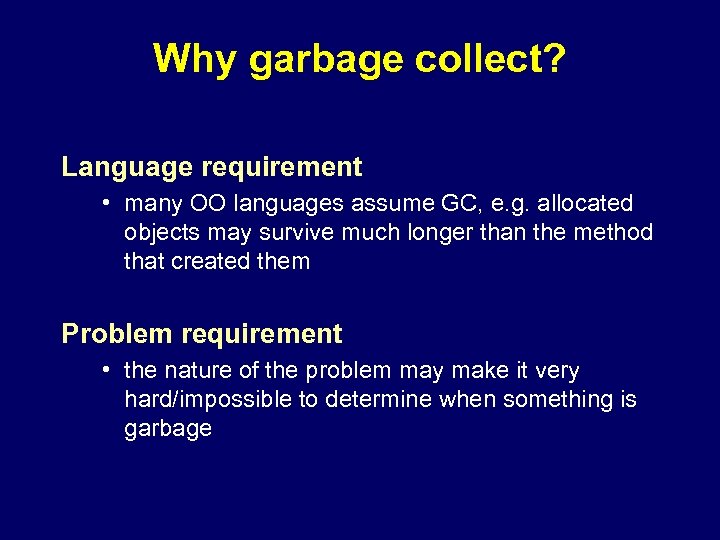 Why garbage collect?

Language requirement

• many OO languages assume GC, e.g. allocated objects may survive much longer than the method that created them

Problem requirement

• the nature of the problem may make it very hard/impossible to determine when something is garbage